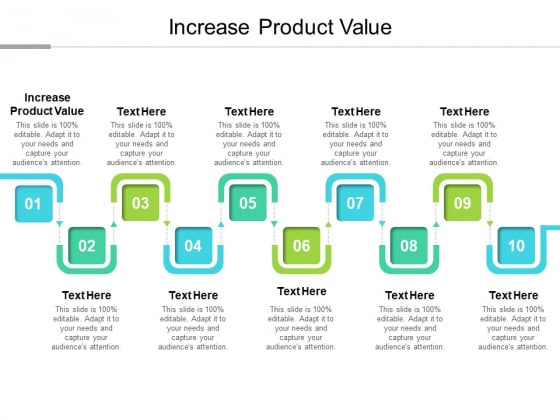 Increase Product Value

Increase Product Value
This slide is 100% editable. Adapt it to your needs and capture your audience's attention.

Text Here
This slide is 100% editable. Adapt it to your needs and capture your audience's attention.

Text Here
This slide is 100% editable. Adapt it to your needs and capture your audience's attention.

Text Here
This slide is 100% editable. Adapt it to your needs and capture your audience's attention.

Text Here
This slide is 100% editable. Adapt it to your needs and capture your audience's attention.

01

03

05

07

09

02

04

06

08

10

Text Here
This slide is 100% editable. Adapt it to your needs and capture your audience's attention.

Text Here
This slide is 100% editable. Adapt it to your needs and capture your audience's attention.

Text Here
This slide is 100% editable. Adapt it to your needs and capture your audience's attention.

Text Here
This slide is 100% editable. Adapt it to your needs and capture your audience's attention.

Text Here
This slide is 100% editable. Adapt it to your needs and capture your audience's attention.